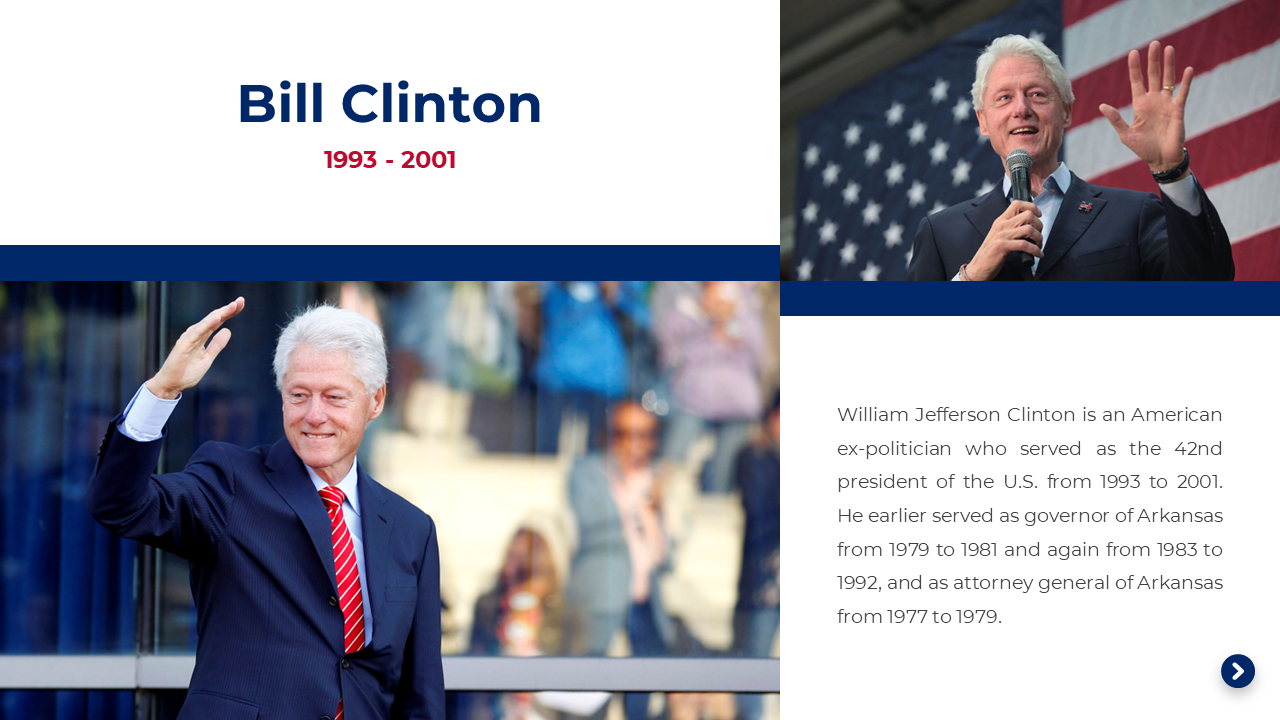 Bill Clinton

1993 - 2001

William Jefferson Clinton is an American ex-politician who served as the 42nd president of the U.S. from 1993 to 2001. He earlier served as governor of Arkansas from 1979 to 1981 and again from 1983 to 1992, and as attorney general of Arkansas from 1977 to 1979.